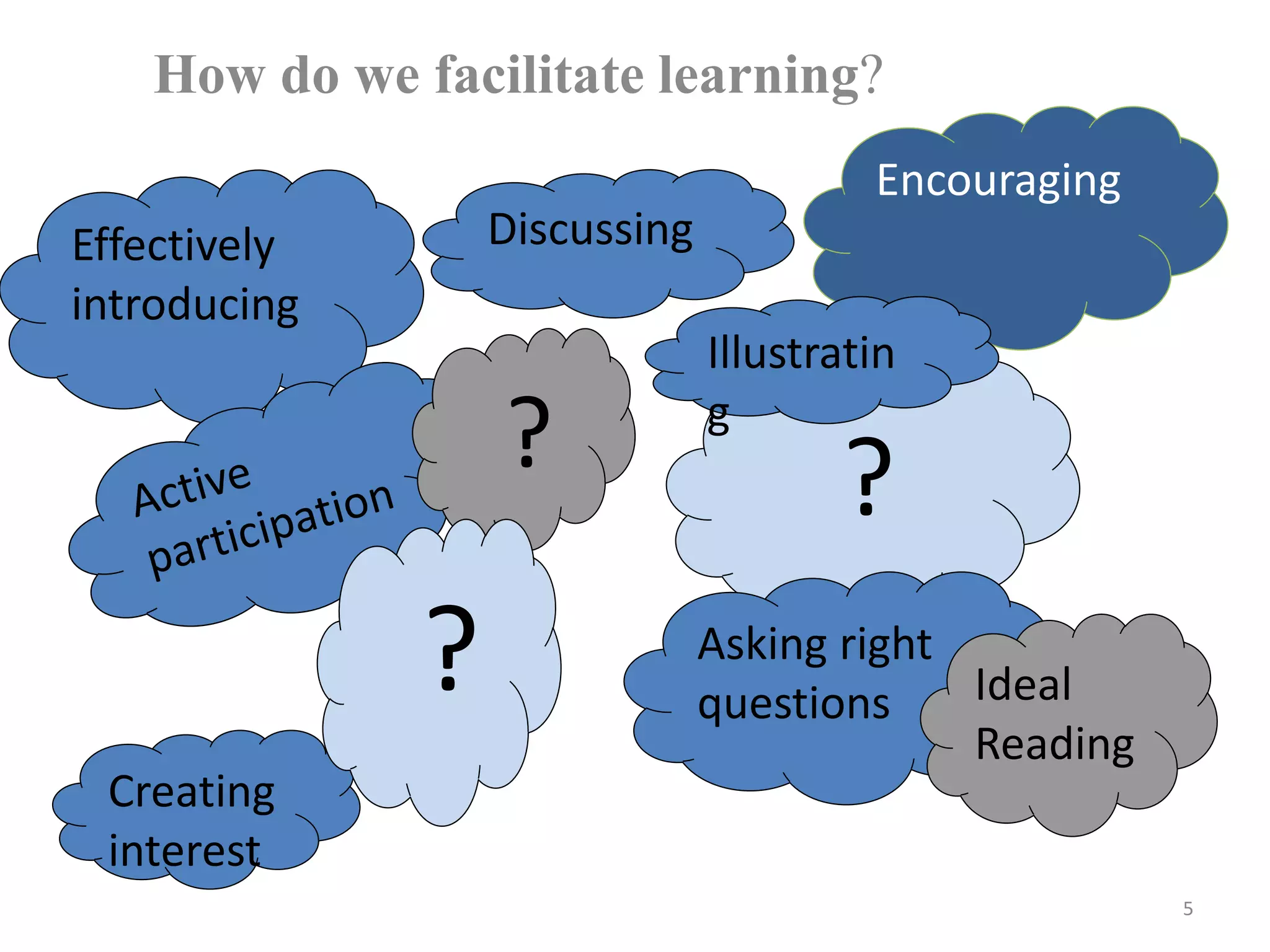 How do we facilitate learning?

Effectively introducing

Discussing

Encouraging

Illustrating

?

?

Active participation

?

Asking right questions

Ideal Reading

Creating interest

5